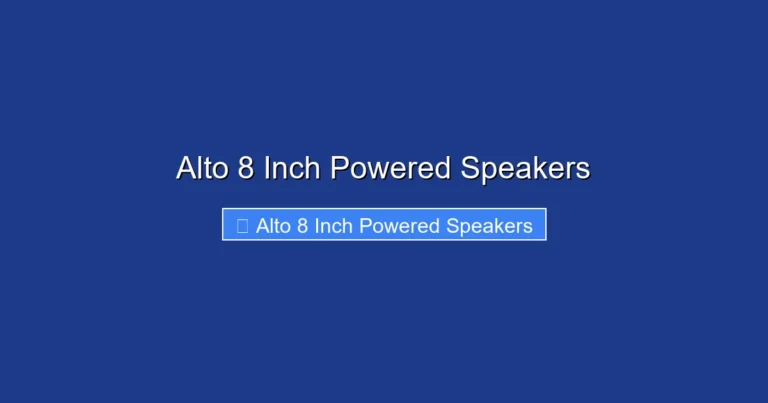 Alto 8 Inch Powered Speakers

 Alto 8 Inch Powered Speakers